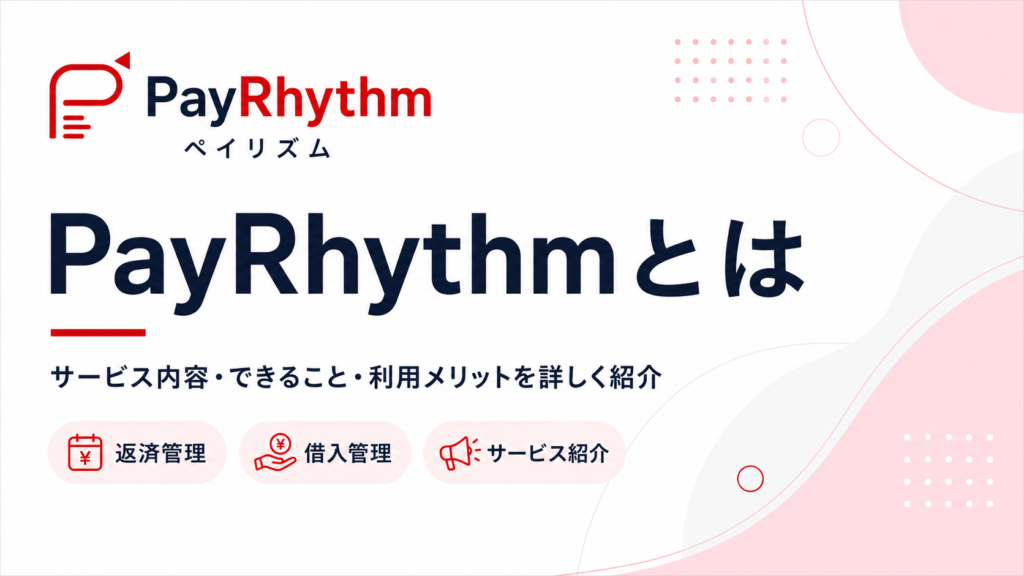 PayRhythm
ペイリズム

PayRhythmとは

サービス内容・できること・利用メリットを詳しく紹介

返済管理
借入管理
サービス紹介